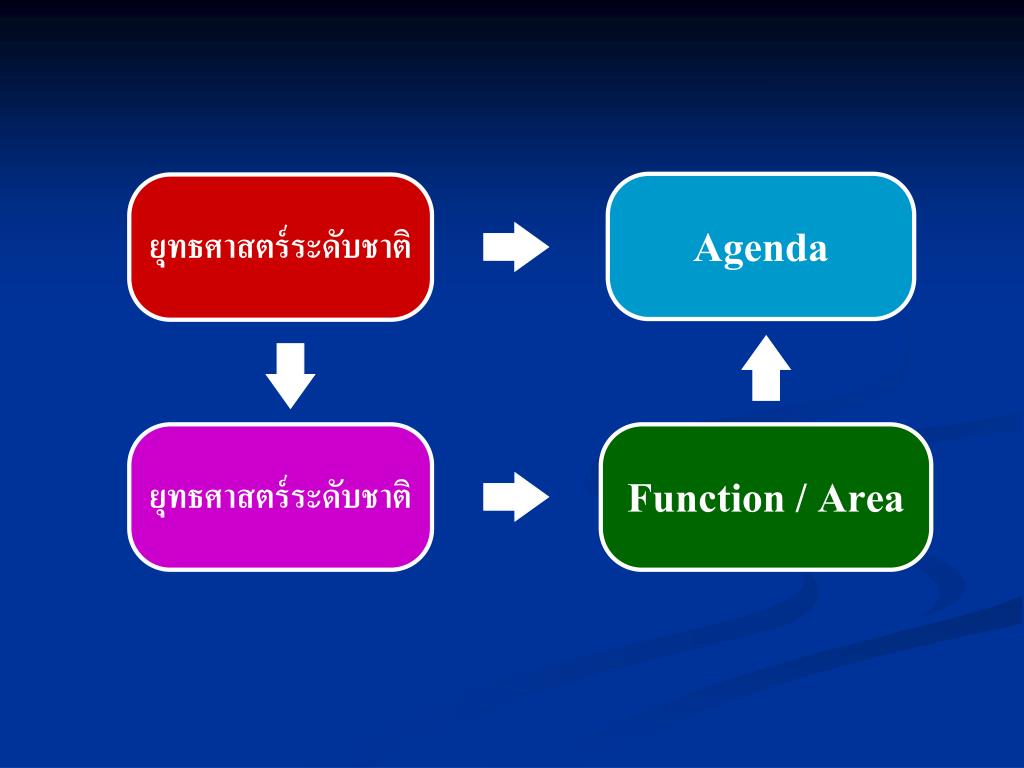 ยุทธศาสตร์ระดับชาติ

Agenda

ยุทธศาสตร์ระดับชาติ

Function / Area